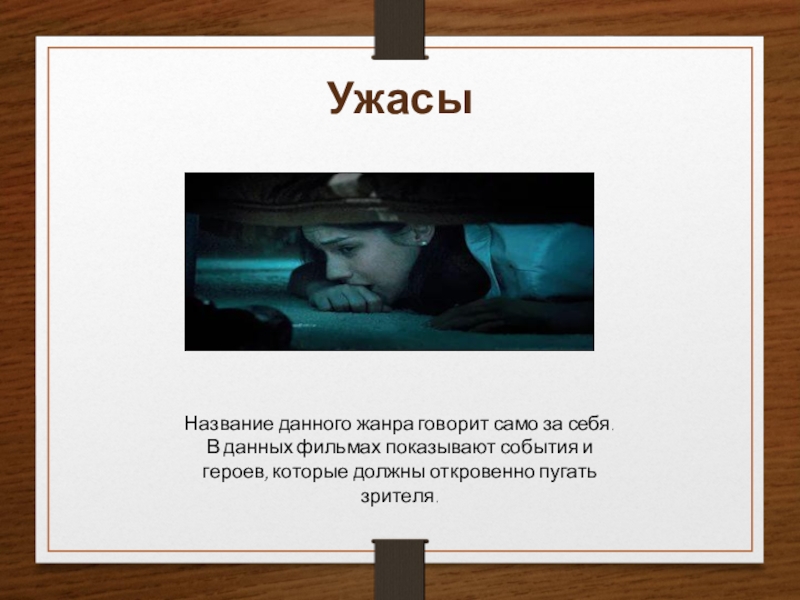 Ужасы

Название данного жанра говорит само за себя. В данных фильмах показывают события и героев, которые должны откровенно пугать зрителя.